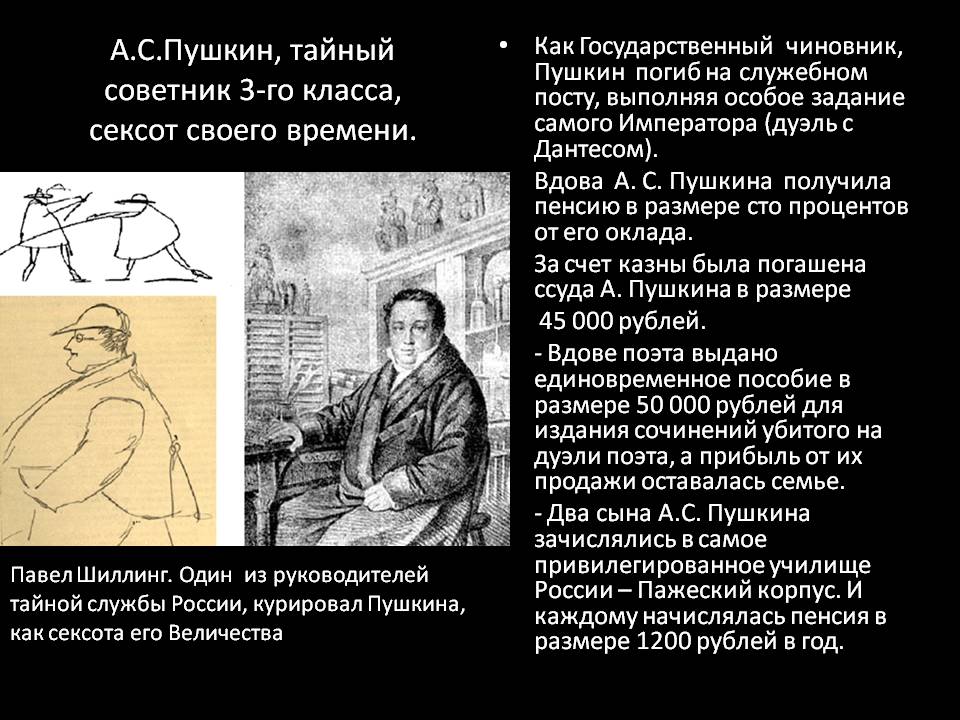 А.С.Пушкин, тайный советник 3-го класса, сексот своего времени.

Павел Шиллинг. Один из руководителей тайной службы России, курировал Пушкина, как сексота его Величества

• Как Государственный чиновник, Пушкин погиб на служебном посту, выполняя особое задание самого Императора (дуэль с Дантесом).

Вдова А. С. Пушкина получила пенсию в размере сто процентов от его оклада.

За счет казны была погашена ссуда А. Пушкина в размере 45 000 рублей.

- Вдове поэта выдано единовременное пособие в размере 50 000 рублей для издания сочинений убитого на дуэли поэта, а прибыль от их продажи оставалась семье.

- Два сына А.С. Пушкина зачислялись в самое привилегированное училище России – Пажеский корпус. И каждому начислялась пенсия в размере 1200 рублей в год.